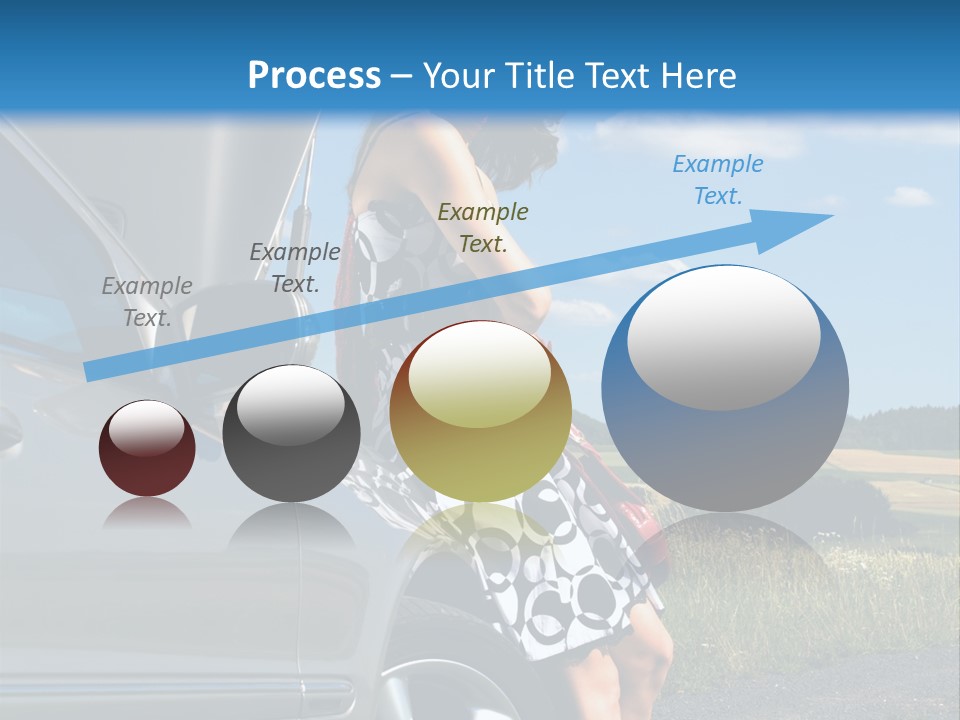 Process – Your Title Text Here

Example Text.

Example Text.

Example Text.

Example Text.